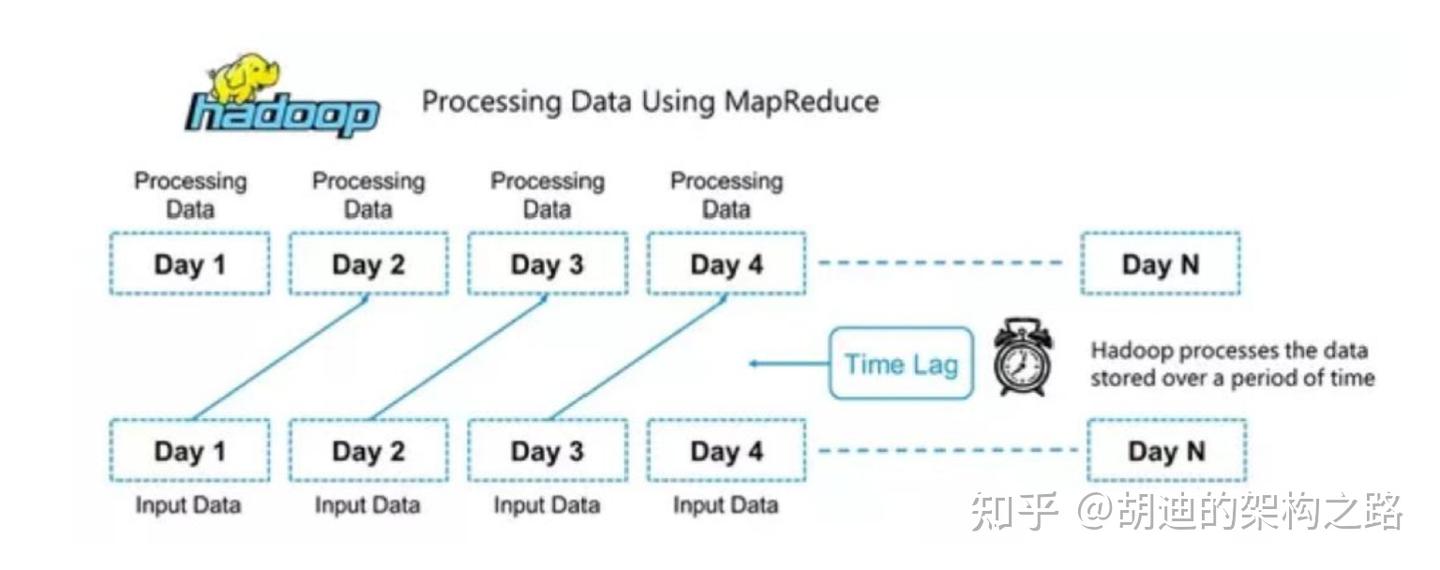 hadoop

Processing Data Using MapReduce

Processing Data

Processing Data

Processing Data

Processing Data

Day 1

Day 2

Day 3

Day 4

Day N

Time Lag

Hadoop processes the data stored over a period of time

Day 1

Day 2

Day 3

Day 4

Day N

Input Data

Input Data

Input Data

Input Data

知乎 @胡迪的架构之路